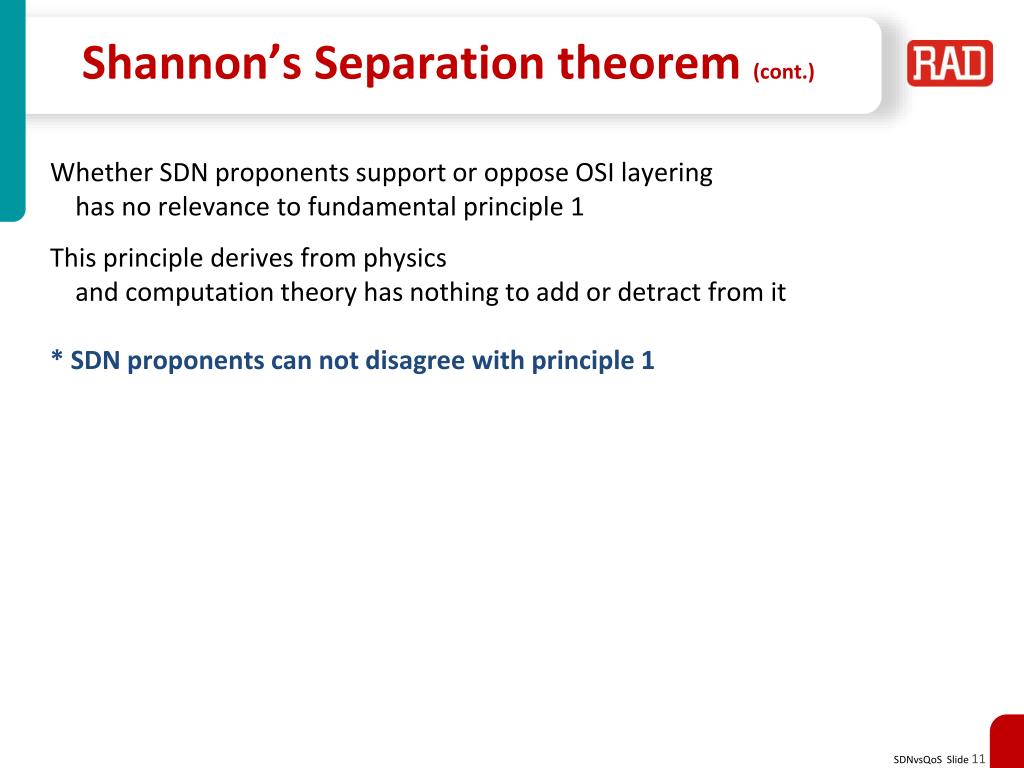 Shannon's Separation theorem (cont.)

RAD

Whether SDN proponents support or oppose OSI layering has no relevance to fundamental principle 1

This principle derives from physics and computation theory has nothing to add or detract from it

* SDN proponents can not disagree with principle 1

SDNvsQoS Slide 11